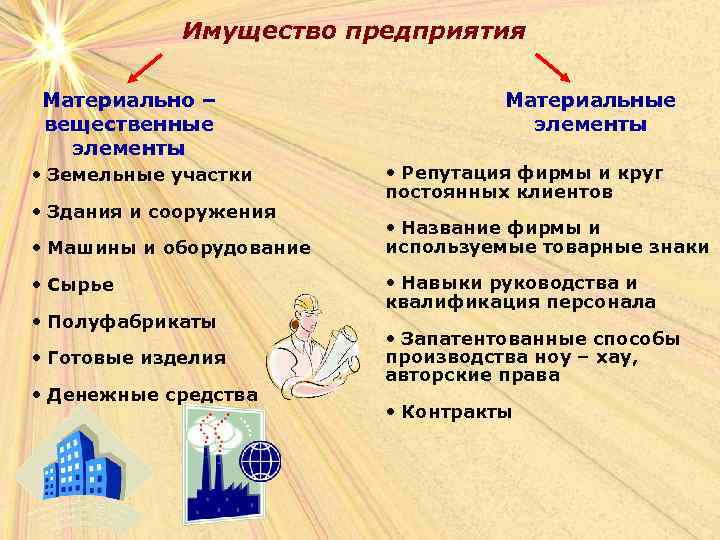 Имущество предприятия

Материально – вещественные элементы

• Земельные участки

• Здания и сооружения

• Машины и оборудование

• Сырье

• Полуфабрикаты

• Готовые изделия

• Денежные средства

Материальные элементы

• Репутация фирмы и круг постоянных клиентов

• Название фирмы и используемые товарные знаки

• Навыки руководства и квалификация персонала

• Запатентованные способы производства ноу – хау, авторские права

• Контракты